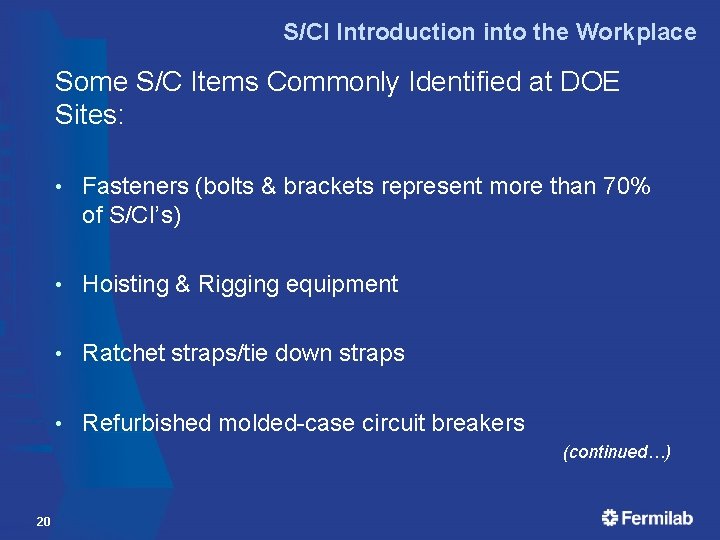 S/CI Introduction into the Workplace

Some S/C Items Commonly Identified at DOE Sites:

• Fasteners (bolts & brackets represent more than 70% of S/CI's)

• Hoisting & Rigging equipment

• Ratchet straps/tie down straps

• Refurbished molded-case circuit breakers

(continued…)

20

Fermilab